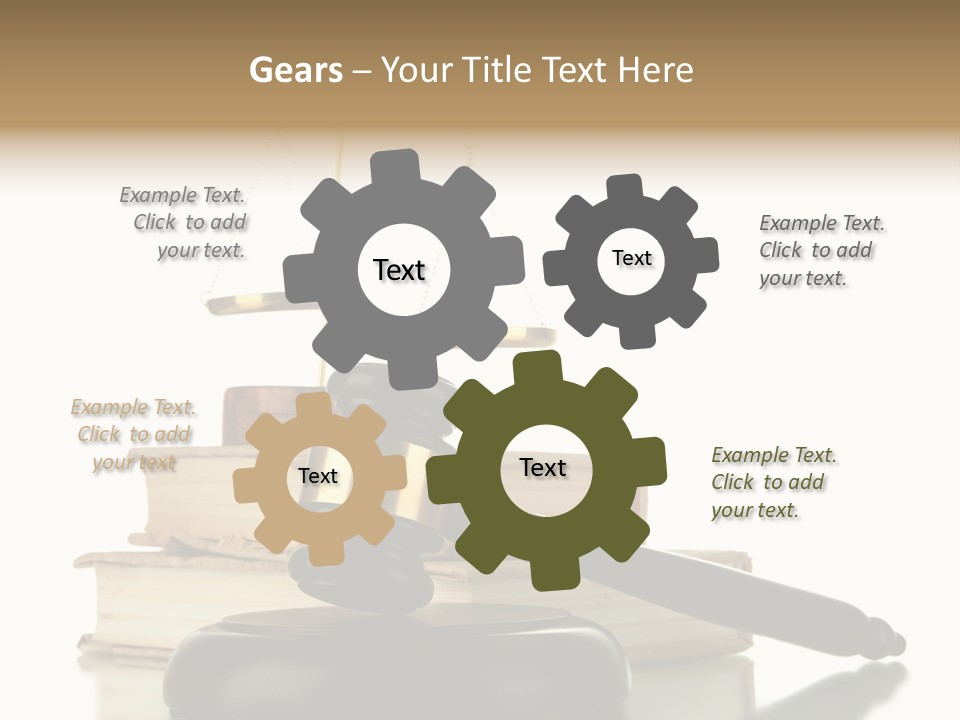 Gears – Your Title Text Here

Example Text. Click to add your text.

Text

Text

Example Text. Click to add your text.

Example Text. Click to add your text

Text

Text

Example Text. Click to add your text.